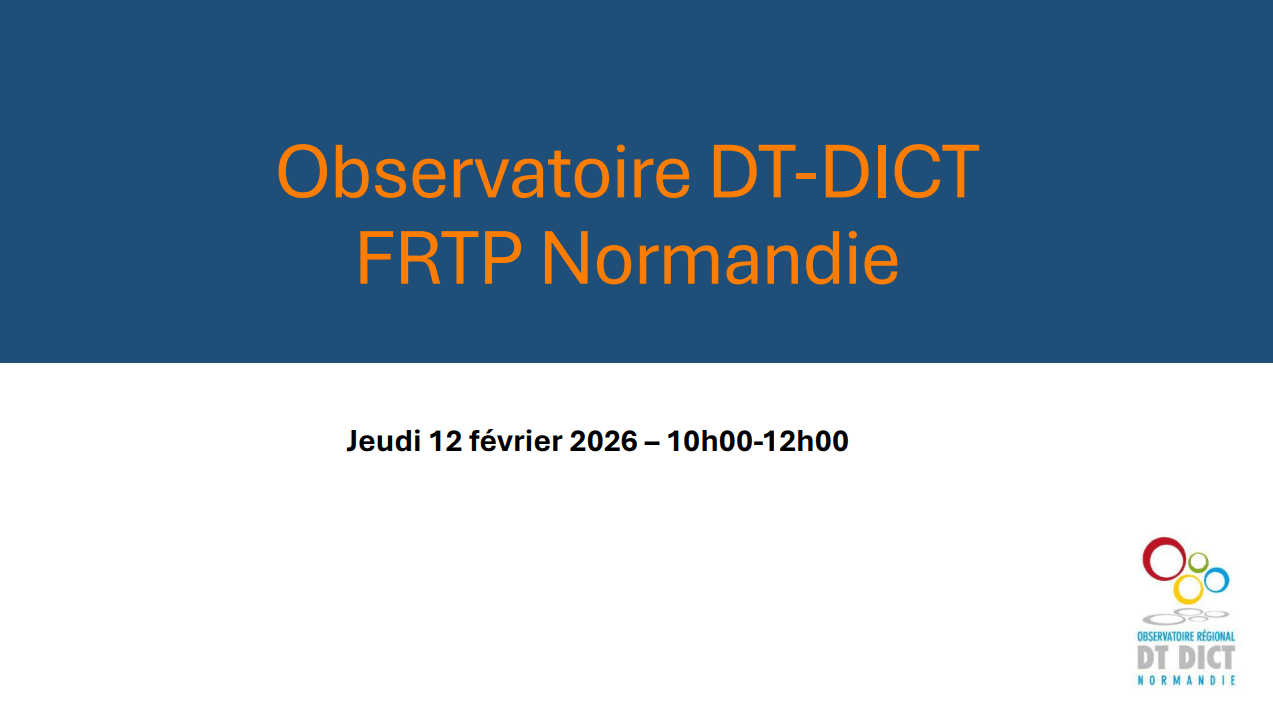 Observatoire DT-DICT
FRTP Normandie

Jeudi 12 février 2026 – 10h00-12h00

OBSERVATOIRE RÉGIONAL
DT DICT
NORMANDIE